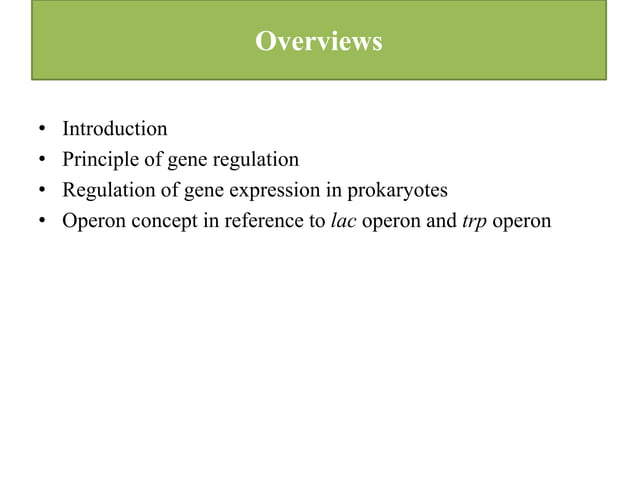 Overviews

• Introduction
• Principle of gene regulation
• Regulation of gene expression in prokaryotes
• Operon concept in reference to lac operon and trp operon